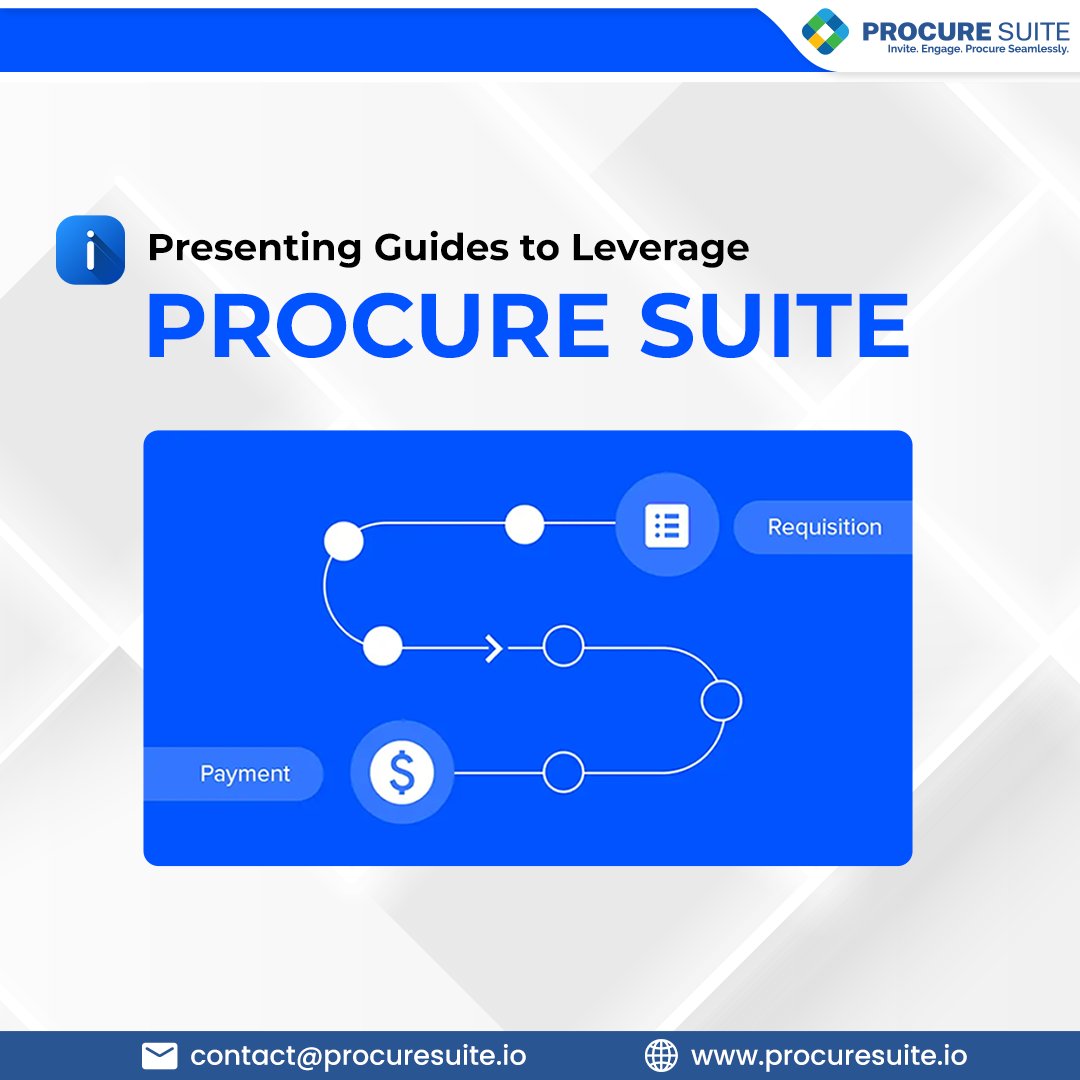 PROCURE SUITE
Invite. Engage. Procure Seamlessly.

Presenting Guides to Leverage
PROCURE SUITE

Requisition

Payment

contact@procuresuite.io
www.procuresuite.io